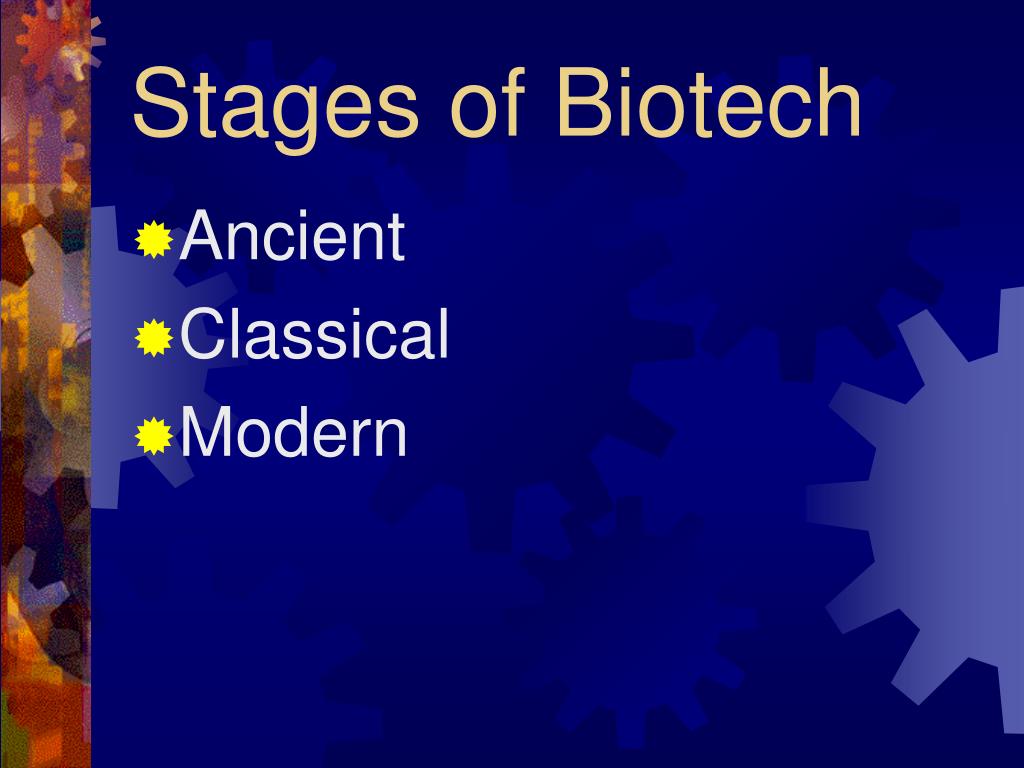 Stages of Biotech

Ancient
Classical
Modern